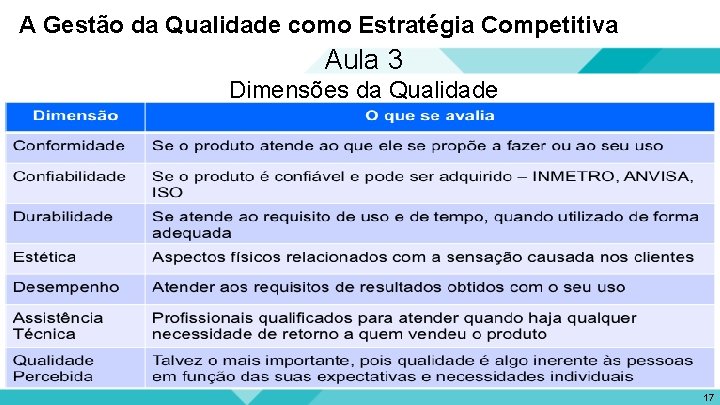 A Gestão da Qualidade como Estratégia Competitiva

Aula 3

Dimensões da Qualidade

| Dimensão | O que se avalia |
|---|---|
| Conformidade | Se o produto atende ao que ele se propõe a fazer ou ao seu uso |
| Confiabilidade | Se o produto é confiável e pode ser adquirido – INMETRO, ANVISA, ISO |
| Durabilidade | Se atende ao requisito de uso e de tempo, quando utilizado de forma adequada |
| Estética | Aspectos físicos relacionados com a sensação causada nos clientes |
| Desempenho | Atender aos requisitos de resultados obtidos com o seu uso |
| Assistência Técnica | Profissionais qualificados para atender quando haja qualquer necessidade de retorno a quem vendeu o produto |
| Qualidade Percebida | Talvez o mais importante, pois qualidade é algo inerente às pessoas em função das suas expectativas e necessidades individuais |

17